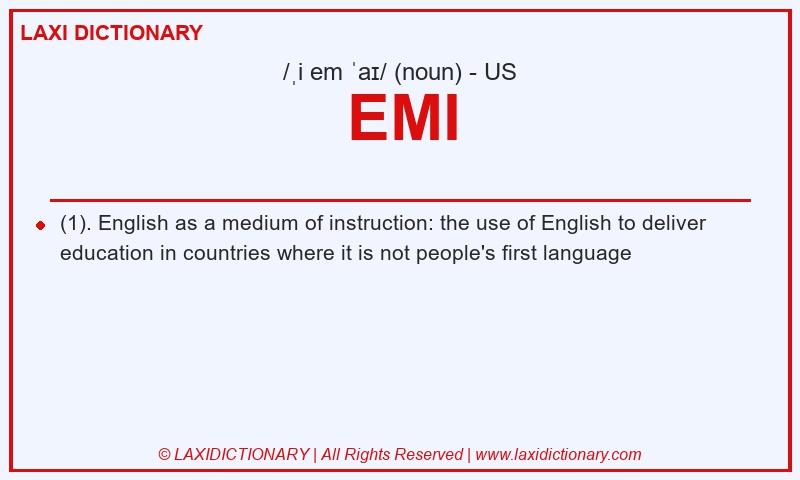 LAXI DICTIONARY

/ˌi em ˈaɪ/ (noun) - US

EMI

(1). English as a medium of instruction: the use of English to deliver education in countries where it is not people's first language

© LAXIDICTIONARY | All Rights Reserved | www.laxidictionary.com